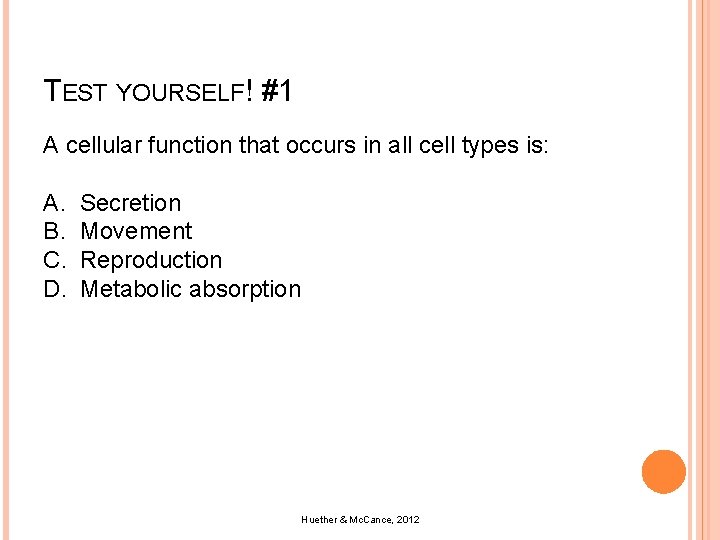 TEST YOURSELF! #1

A cellular function that occurs in all cell types is:

A. Secretion
B. Movement
C. Reproduction
D. Metabolic absorption

Huether & McCance, 2012